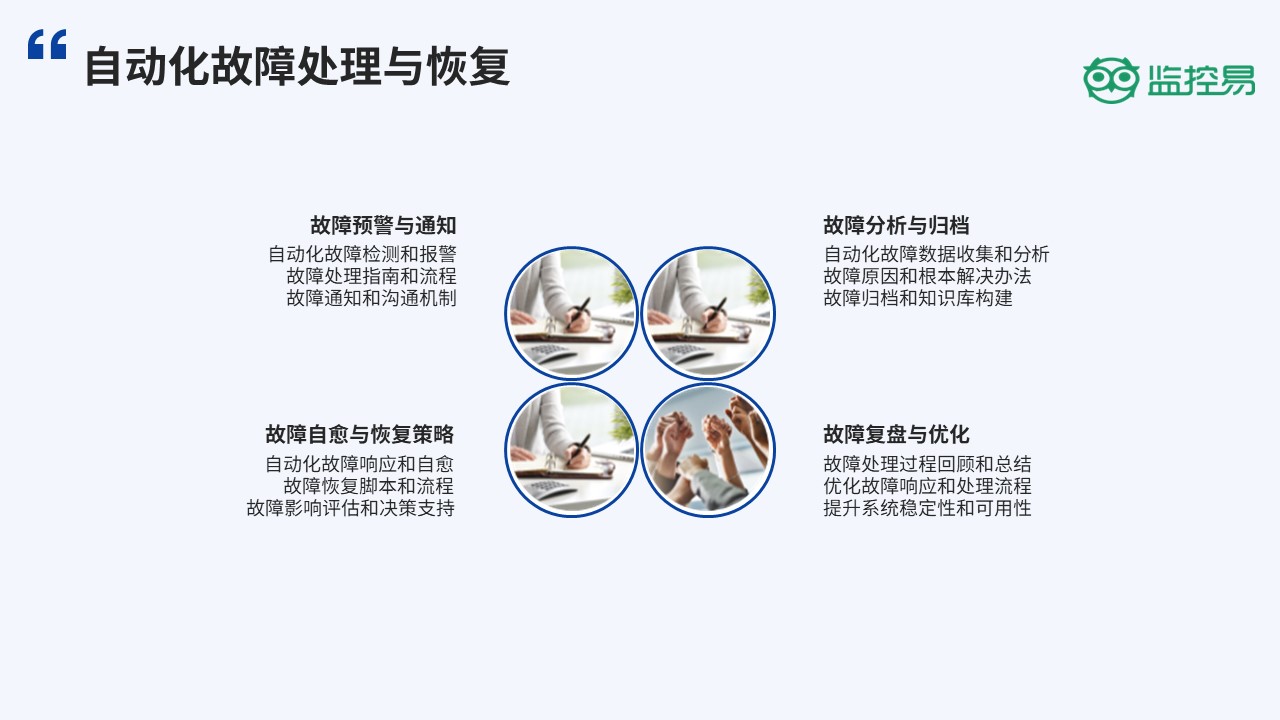 “ 自动化故障处理与恢复

监控易

故障预警与通知
自动化故障检测和报警
故障处理指南和流程
故障通知和沟通机制

故障分析与归档
自动化故障数据收集和分析
故障原因和根本解决办法
故障归档和知识库构建

故障自愈与恢复策略
自动化故障响应和自愈
故障恢复脚本和流程
故障影响评估和决策支持

故障复盘与优化
故障处理过程回顾和总结
优化故障响应和处理流程
提升系统稳定性和可用性